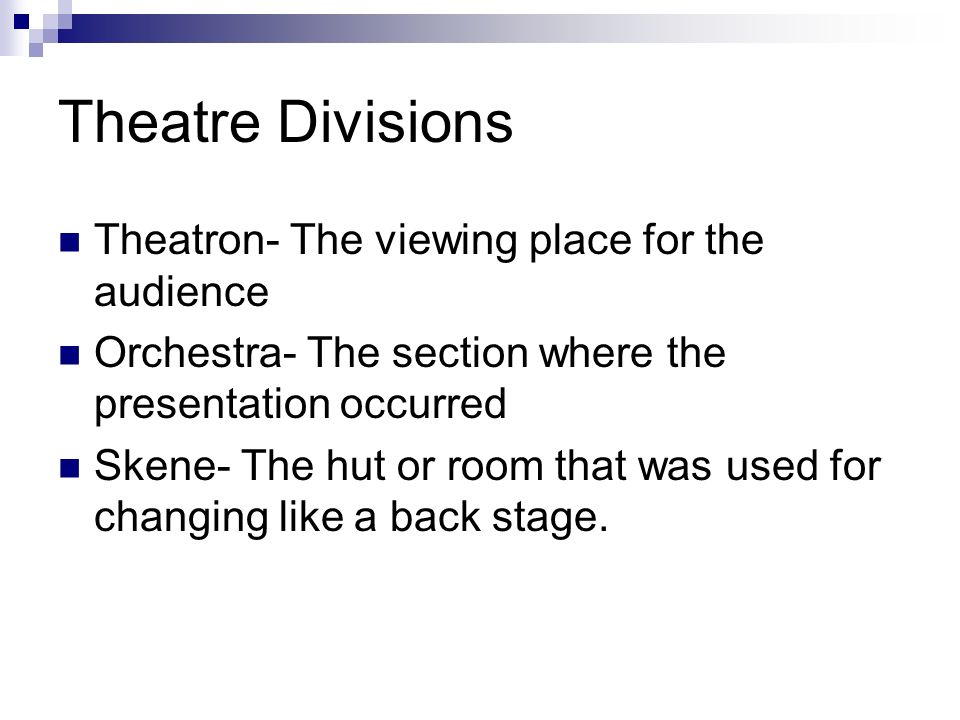 Theatre Divisions

Theatron- The viewing place for the audience

Orchestra- The section where the presentation occurred

Skene- The hut or room that was used for changing like a back stage.